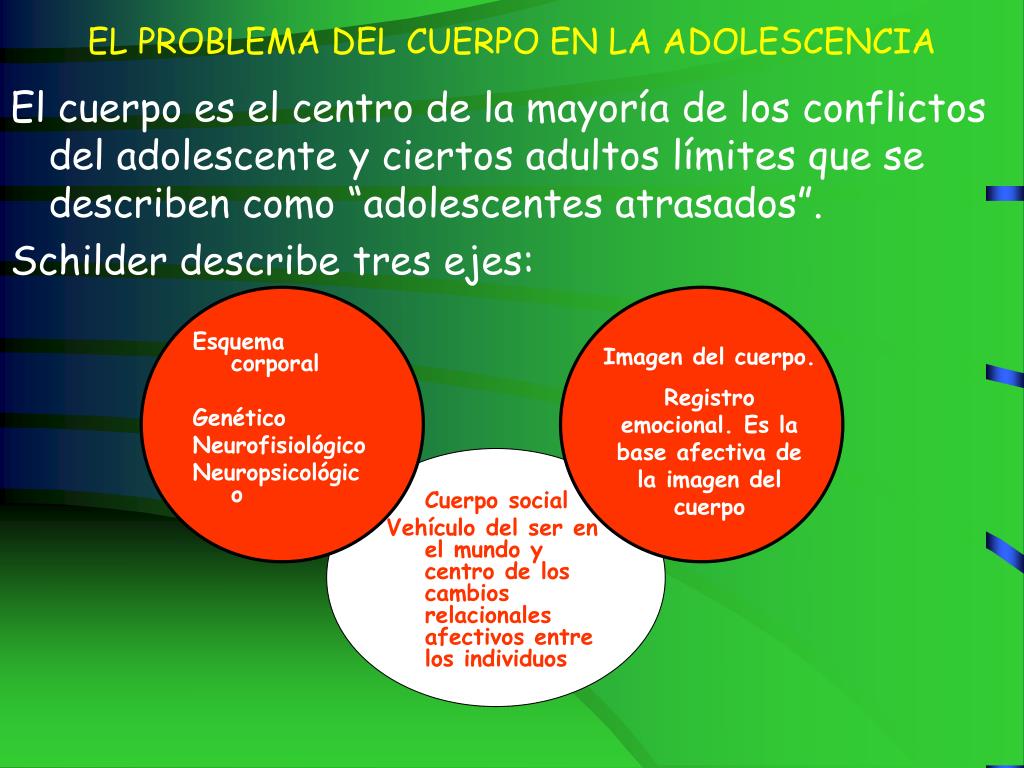 EL PROBLEMA DEL CUERPO EN LA ADOLESCENCIA

El cuerpo es el centro de la mayoría de los conflictos del adolescente y ciertos adultos límites que se describen como “adolescentes atrasados”.

Schilder describe tres ejes:

Esquema corporal

Genético
Neurofisiológico
Neuropsicológico

Imagen del cuerpo.

Registro emocional. Es la base afectiva de la imagen del cuerpo

Cuerpo social
Vehículo del ser en el mundo y centro de los cambios relacionales afectivos entre los individuos